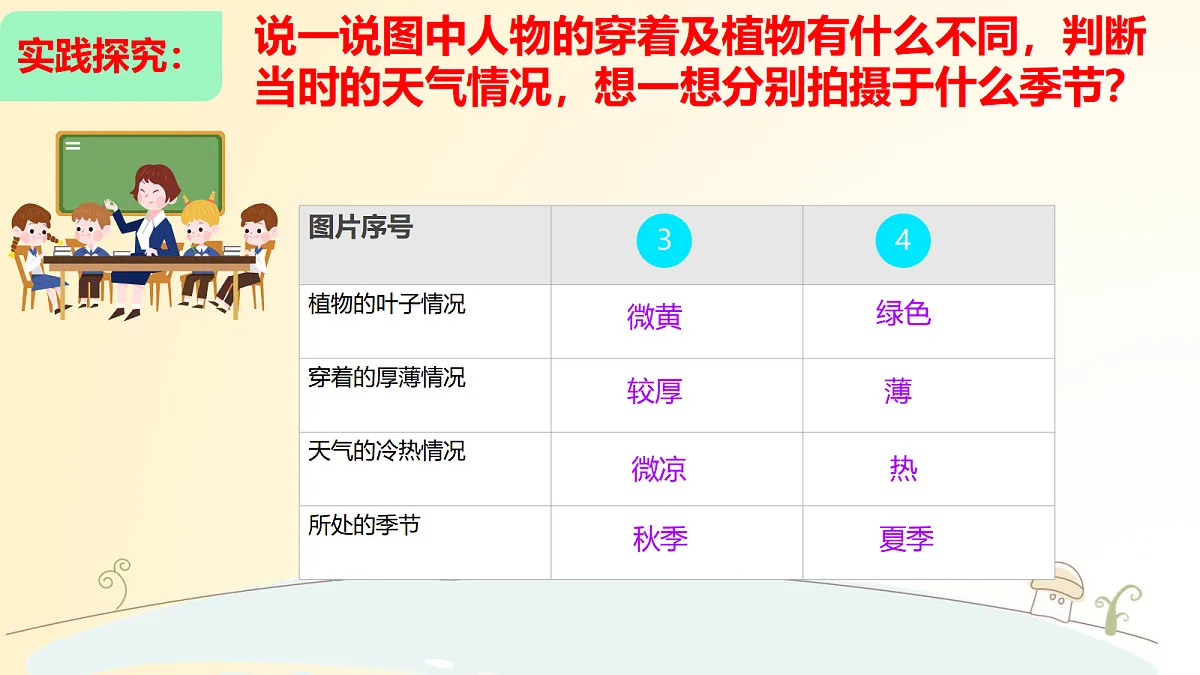 实践探究：

说一说图中人物的穿着及植物有什么不同，判断当时的天气情况，想一想分别拍摄于什么季节？

| 图片序号 | 3 | 4 |
|---|---|---|
| 植物的叶子情况 | 微黄 | 绿色 |
| 穿着的厚薄情况 | 较厚 | 薄 |
| 天气的冷热情况 | 微凉 | 热 |
| 所处的季节 | 秋季 | 夏季 |